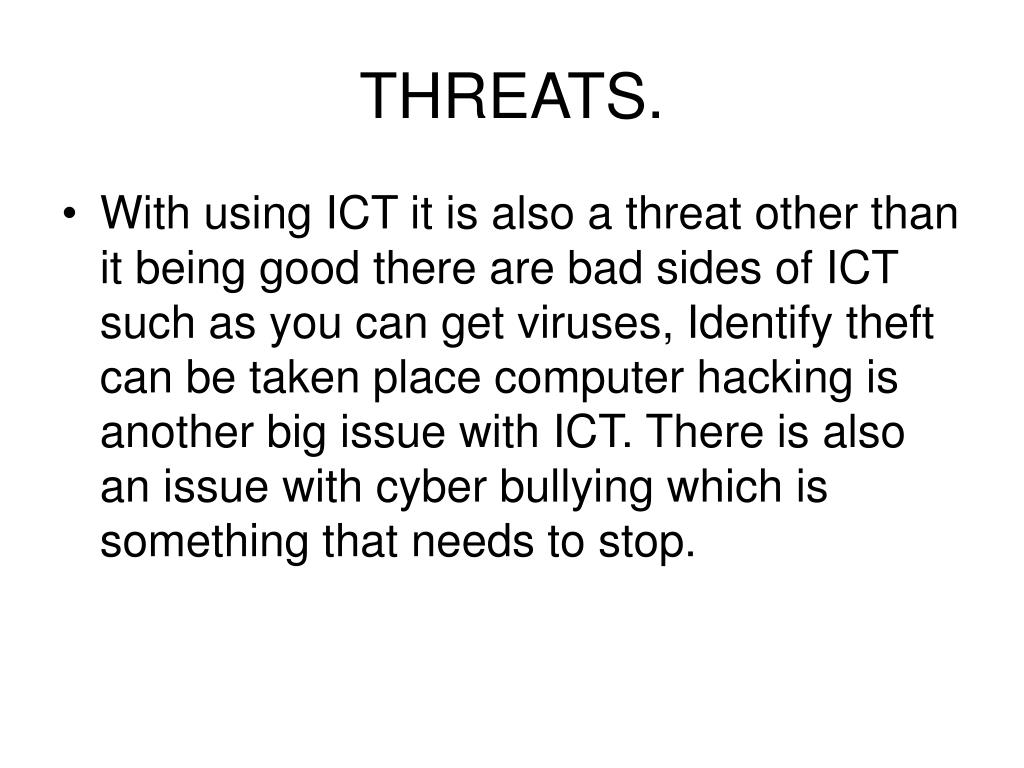 THREATS.

• With using ICT it is also a threat other than it being good there are bad sides of ICT such as you can get viruses, Identify theft can be taken place computer hacking is another big issue with ICT. There is also an issue with cyber bullying which is something that needs to stop.